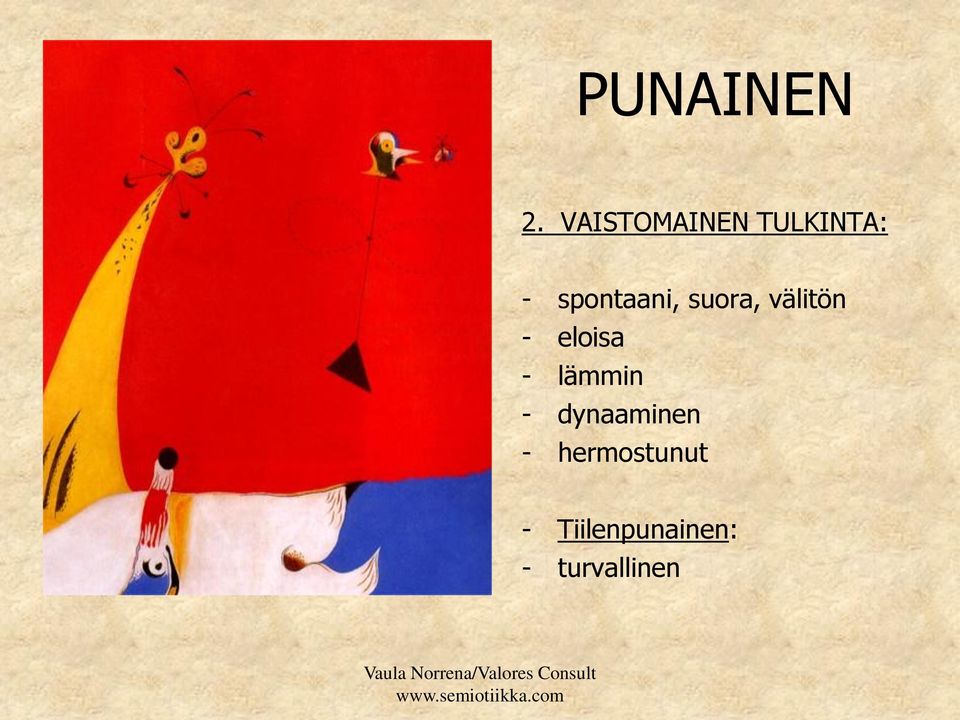 PUNAINEN

2. VAISTOMAINEN TULKINTA:

- spontaani, suora, välitön
- eloisa
- lämmin
- dynaaminen
- hermostunut

- Tiilenpunainen:
- turvallinen

Vaula Norrena/Valores Consult
www.semiotiikka.com